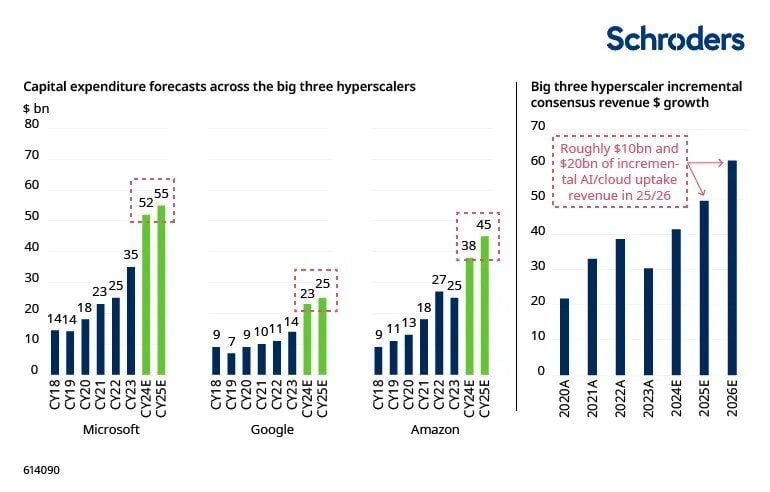 Schroders

Capital expenditure forecasts across the big three hyperscalers

$ bn

80
70
60
50
40
30
20
10
0

14 14 18 23 25 35 52 55

CY18 CY19 CY20 CY21 CY22 CY23 CY24E CY25E

Microsoft

9 7 9 10 11 14 23 25

CY18 CY19 CY20 CY21 CY22 CY23 CY24E CY25E

Google

9 11 13 18 27 25 38 45

CY18 CY19 CY20 CY21 CY22 CY23 CY24E CY25E

Amazon

Big three hyperscaler incremental consensus revenue $ growth

70
60
50
40
30
20
10
0

Roughly $10bn and $20bn of incremental AI/cloud uptake revenue in 25/26

2020A 2021A 2022A 2023A 2024E 2025E 2026E

614090